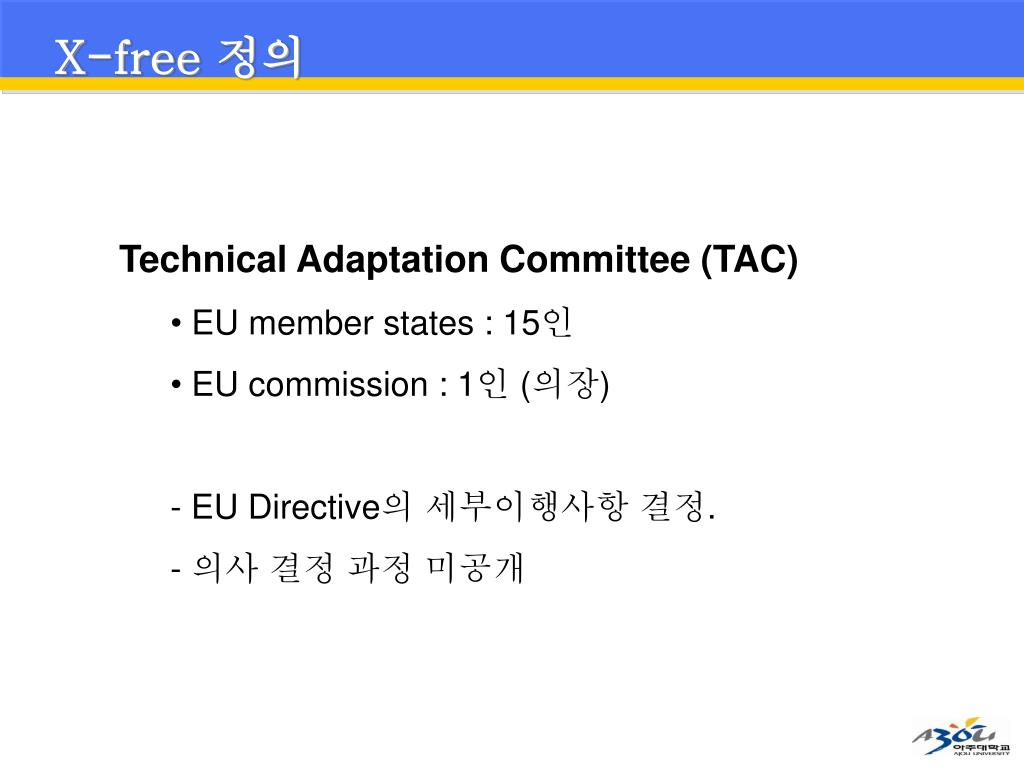 X-free 정의

Technical Adaptation Committee (TAC)

• EU member states : 15인

• EU commission : 1인 (의장)

- EU Directive의 세부이행사항 결정.

- 의사 결정 과정 미공개

AJOU
아주대학교
AJOU UNIVERSITY